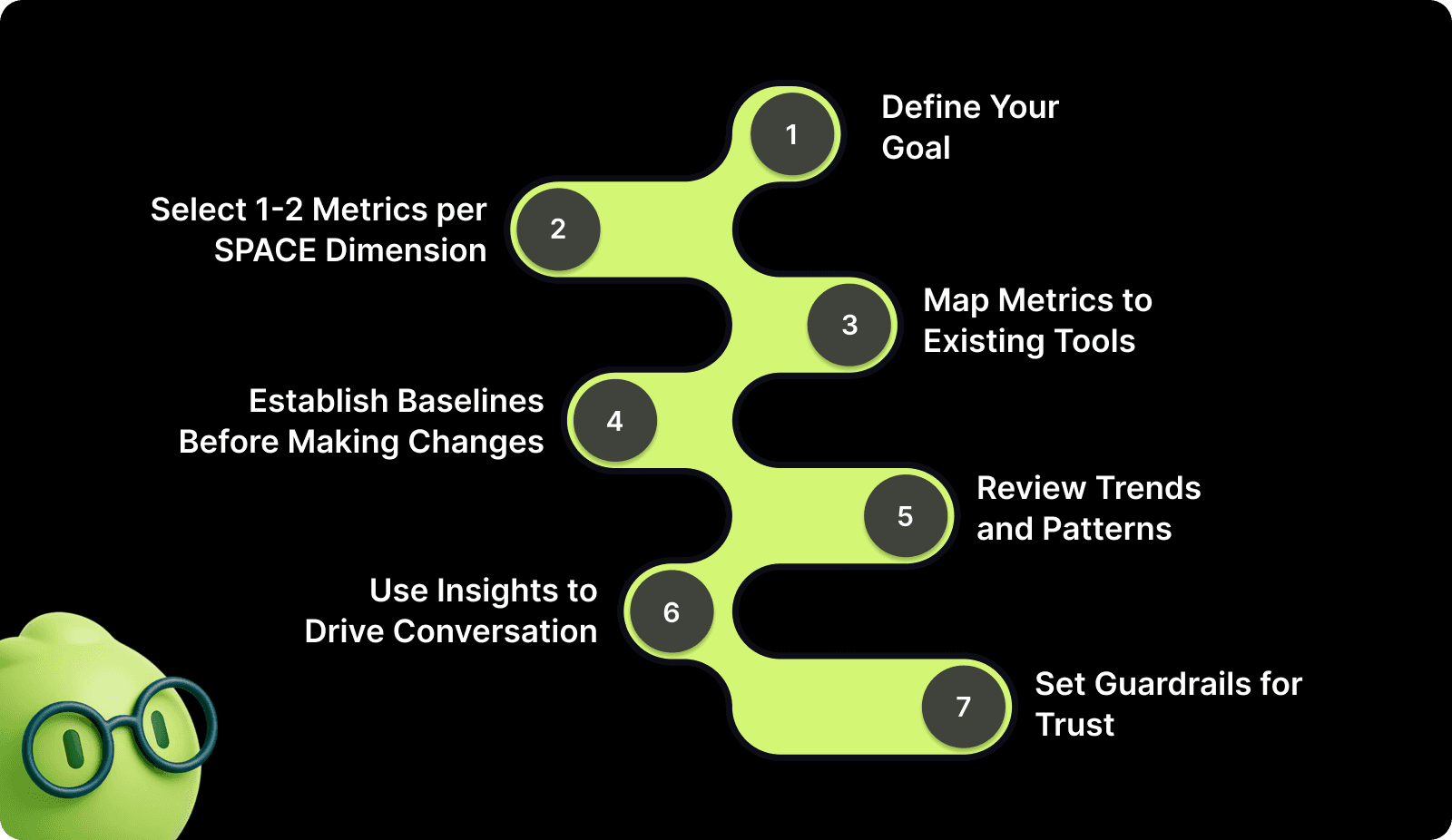 1
Define Your Goal

2
Select 1-2 Metrics per SPACE Dimension

3
Map Metrics to Existing Tools

4
Establish Baselines Before Making Changes

5
Review Trends and Patterns

6
Use Insights to Drive Conversation

7
Set Guardrails for Trust